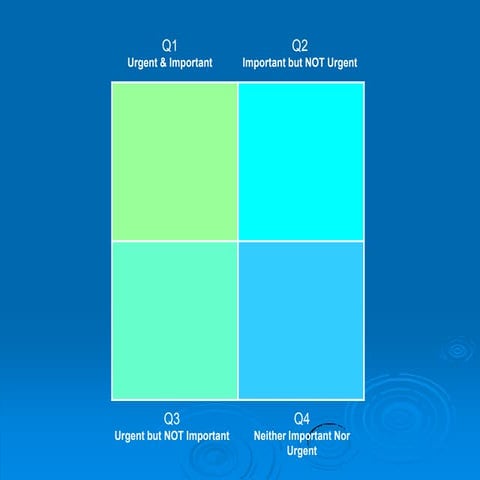 Q1
Urgent & Important

Q2
Important but NOT Urgent

Q3
Urgent but NOT Important

Q4
Neither Important Nor Urgent